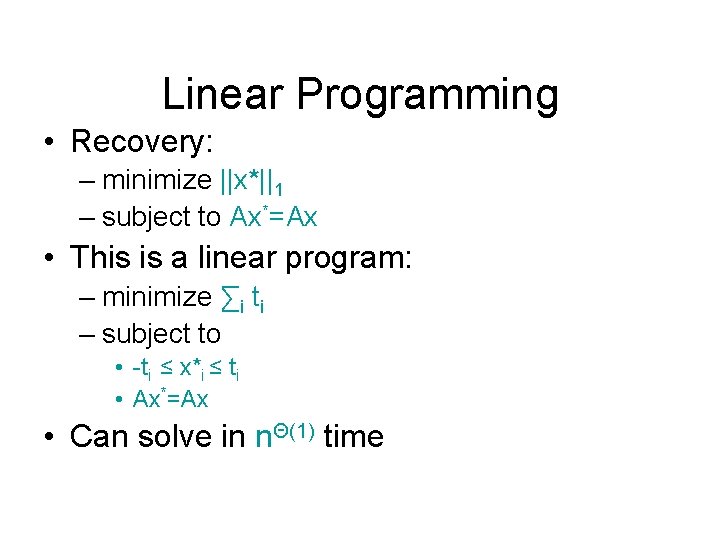 Linear Programming

• Recovery:
– minimize $||x^*||_1$
– subject to $Ax^*=Ax$

• This is a linear program:
– minimize $\sum_i t_i$
– subject to
• $-t_i \leq x^*_i \leq t_i$
• $Ax^*=Ax$

• Can solve in $n^{\Theta(1)}$ time